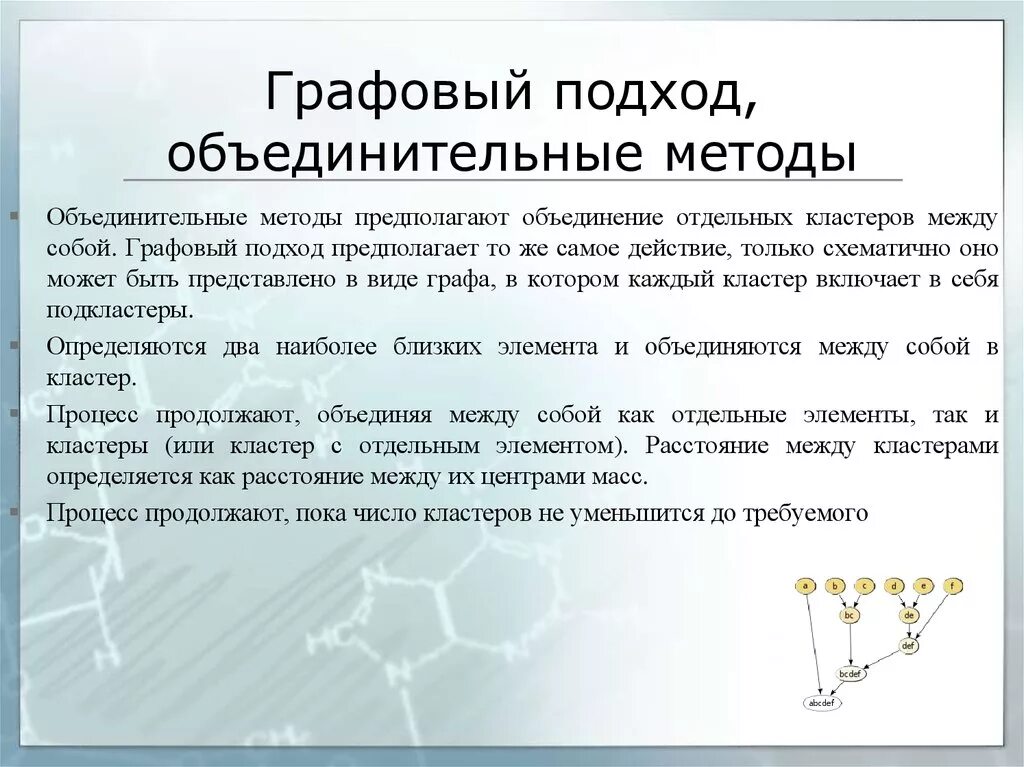 Графовый подход, объединительные методы

Объединительные методы предполагают объединение отдельных кластеров между собой. Графовый подход предполагает то же самое действие, только схематично оно может быть представлено в виде графа, в котором каждый кластер включает в себя подкластеры.

Определяются два наиболее близких элемента и объединяются между собой в кластер.

Процесс продолжают, объединяя между собой как отдельные элементы, так и кластеры (или кластер с отдельным элементом). Расстояние между кластерами определяется как расстояние между их центрами масс.

Процесс продолжают, пока число кластеров не уменьшится до требуемого

a b c d e f
bc de
def
bcdef
abcdef